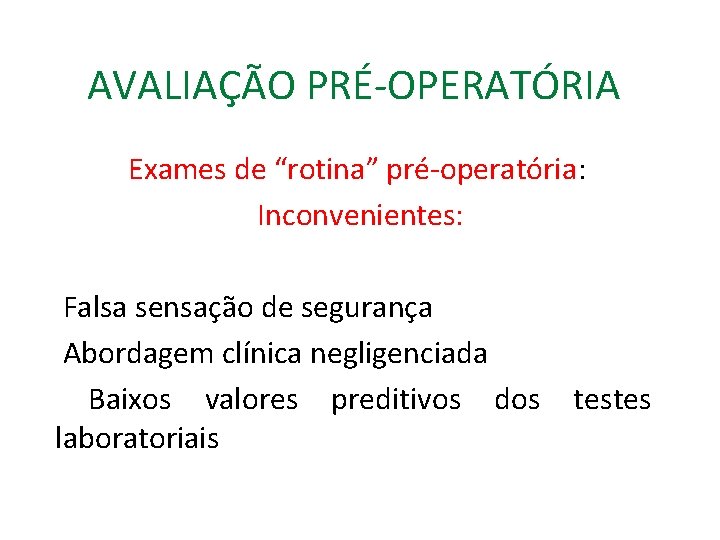 AVALIAÇÃO PRÉ-OPERATÓRIA

Exames de “rotina” pré-operatória:

Inconvenientes:

Falsa sensação de segurança

Abordagem clínica negligenciada

Baixos valores preditivos dos testes laboratoriais